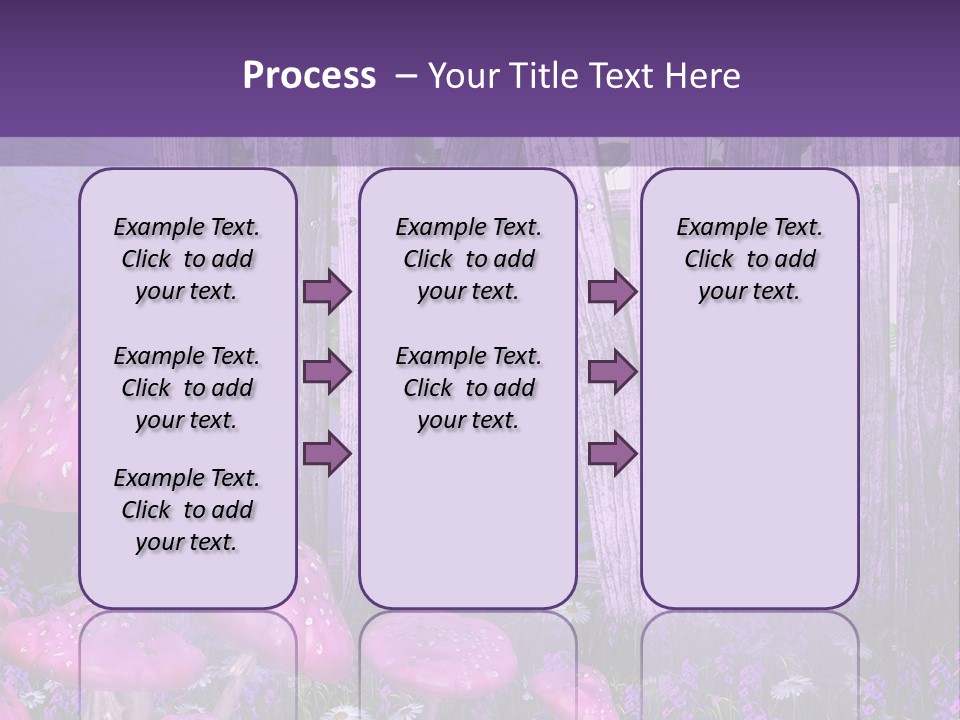 Process – Your Title Text Here

Example Text. Click to add your text.

Example Text. Click to add your text.

Example Text. Click to add your text.

Example Text. Click to add your text.

Example Text. Click to add your text.

Example Text. Click to add your text.